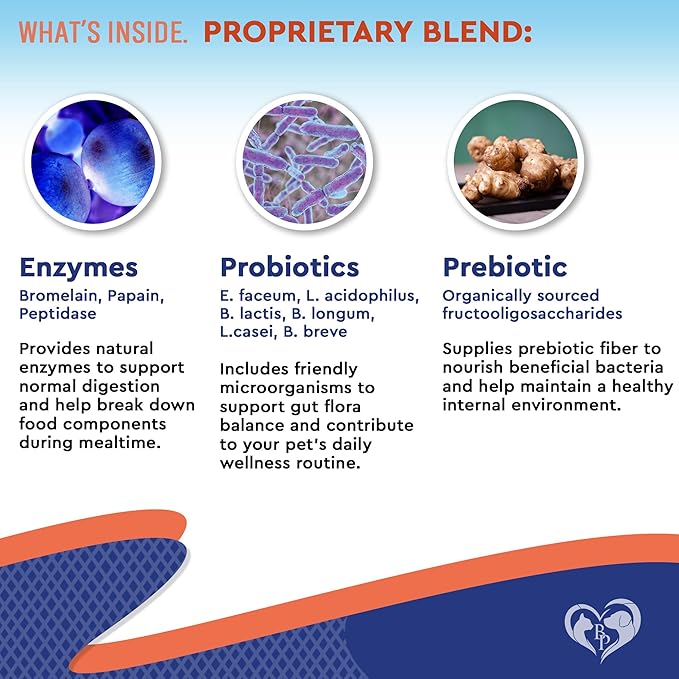 WHAT'S INSIDE. PROPRIETARY BLEND:

Enzymes
Bromelain, Papain, Peptidase

Provides natural enzymes to support normal digestion and help break down food components during mealtime.

Probiotics
E. faceum, L. acidophilus, B. lactis, B. longum, L.casei, B. breve

Includes friendly microorganisms to support gut flora balance and contribute to your pet's daily wellness routine.

Prebiotic
Organically sourced fructooligosaccharides

Supplies prebiotic fiber to nourish beneficial bacteria and help maintain a healthy internal environment.

BP